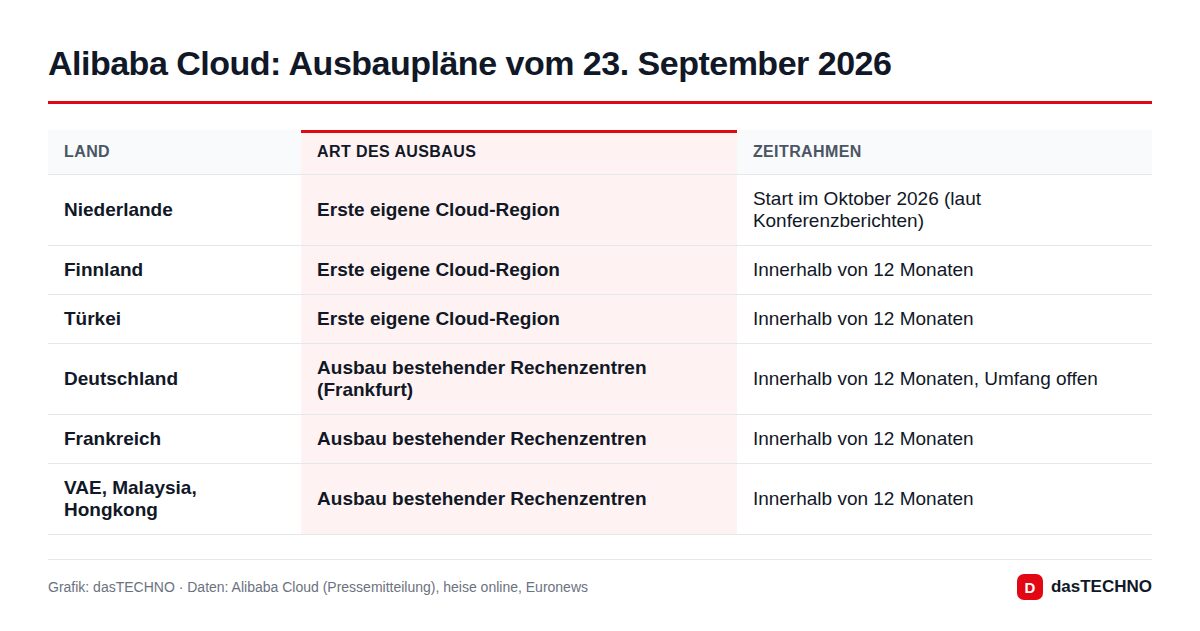 Alibaba Cloud: Ausbaupläne vom 23. September 2026

| LAND | ART DES AUSBAUS | ZEITRAHMEN |
|---|---|---|
| Niederlande | Erste eigene Cloud-Region | Start im Oktober 2026 (laut Konferenzberichten) |
| Finnland | Erste eigene Cloud-Region | Innerhalb von 12 Monaten |
| Türkei | Erste eigene Cloud-Region | Innerhalb von 12 Monaten |
| Deutschland | Ausbau bestehender Rechenzentren (Frankfurt) | Innerhalb von 12 Monaten, Umfang offen |
| Frankreich | Ausbau bestehender Rechenzentren | Innerhalb von 12 Monaten |
| VAE, Malaysia, Hongkong | Ausbau bestehender Rechenzentren | Innerhalb von 12 Monaten |

Grafik: dasTECHNO · Daten: Alibaba Cloud (Pressemitteilung), heise online, Euronews

D dasTECHNO